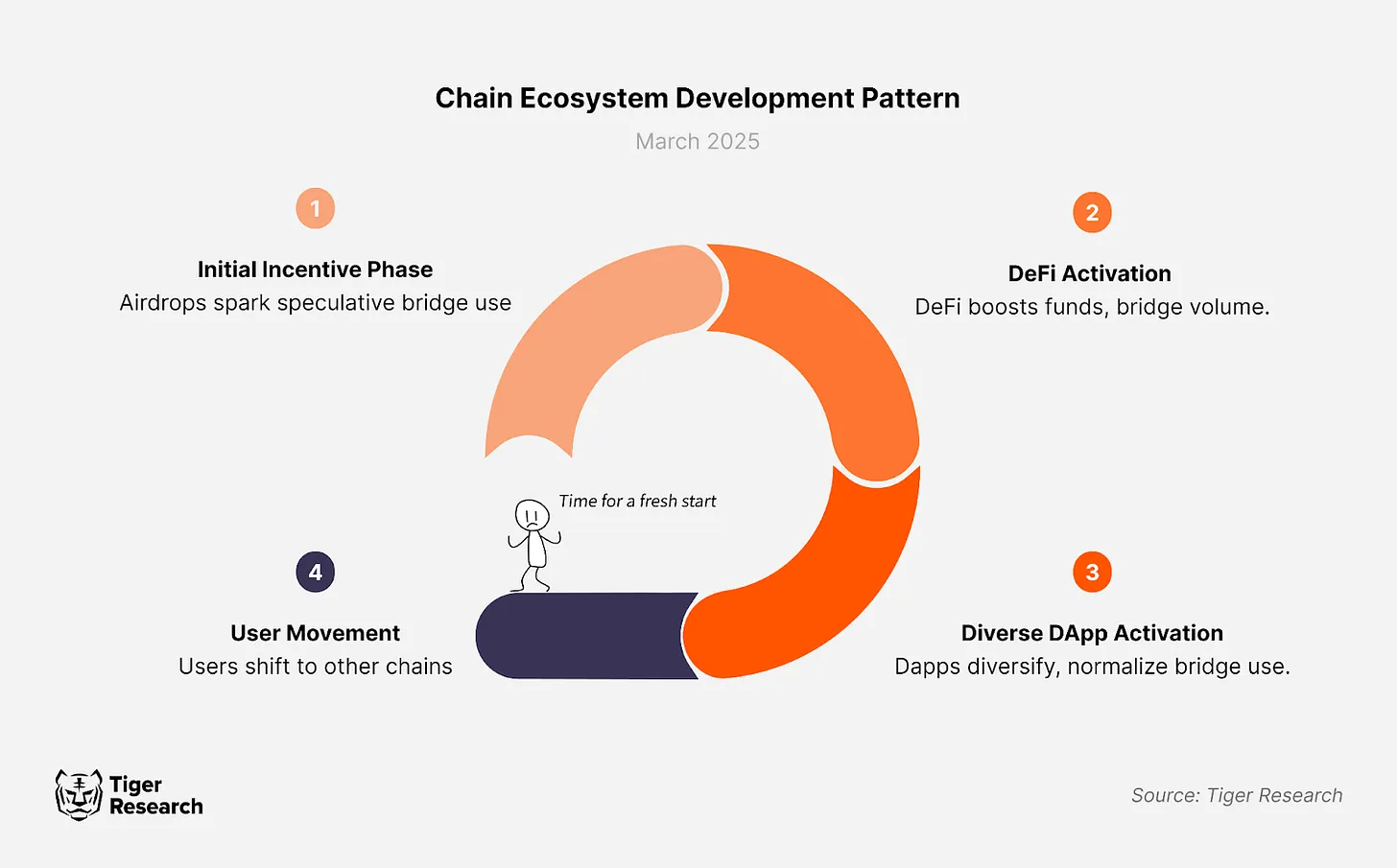 Chain Ecosystem Development Pattern
March 2025

1
Initial Incentive Phase
Airdrops spark speculative bridge use

2
DeFi Activation
DeFi boosts funds, bridge volume.

Time for a fresh start

4
User Movement
Users shift to other chains

3
Diverse DApp Activation
Dapps diversify, normalize bridge use.

Tiger Research

Source: Tiger Research